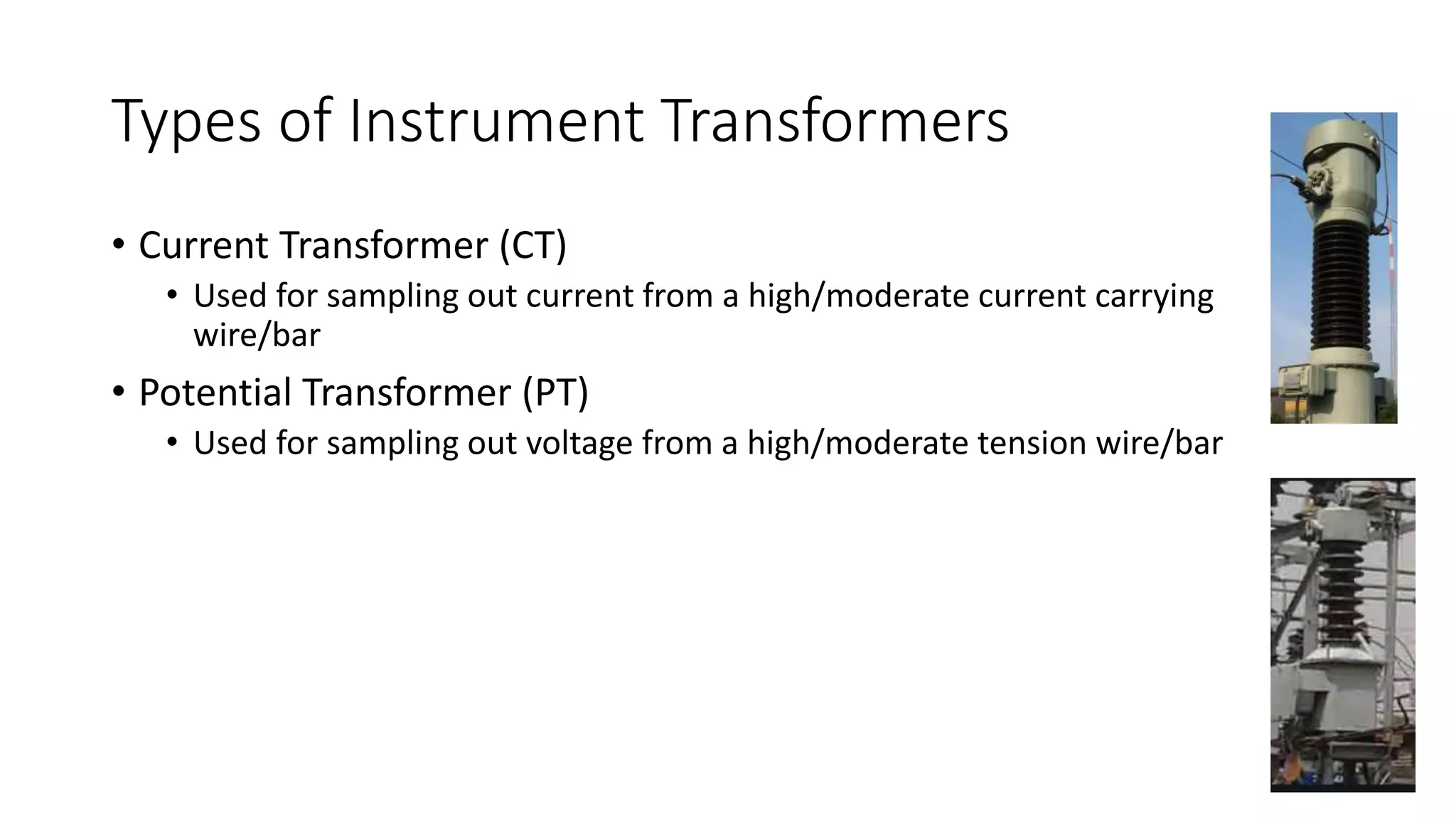 Types of Instrument Transformers

• Current Transformer (CT)
  • Used for sampling out current from a high/moderate current carrying wire/bar
• Potential Transformer (PT)
  • Used for sampling out voltage from a high/moderate tension wire/bar